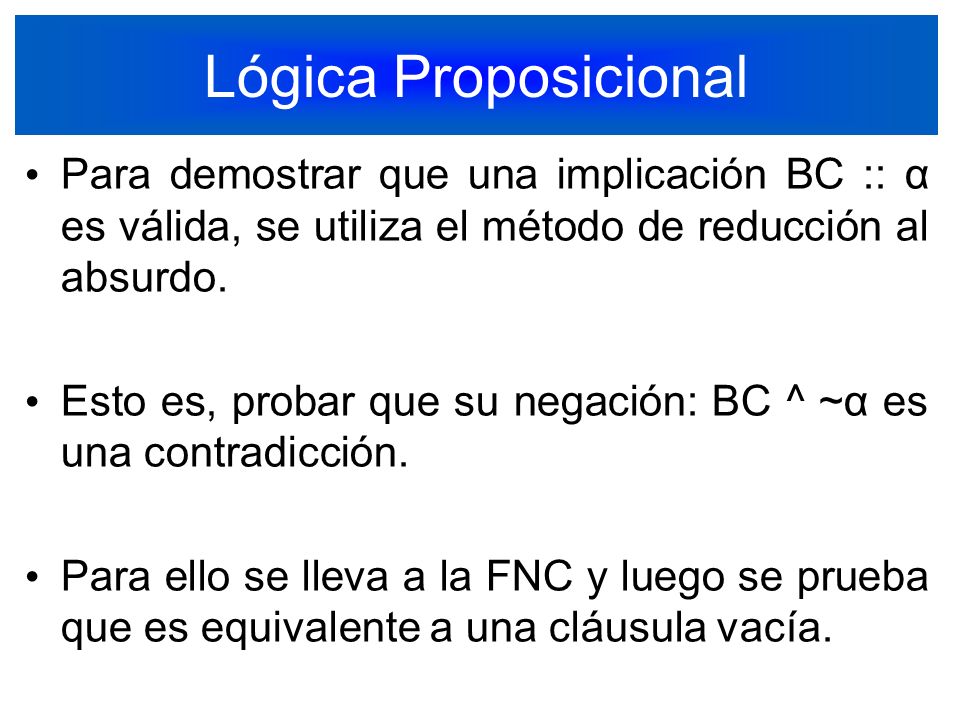 Lógica Proposicional

• Para demostrar que una implicación BC :: α es válida, se utiliza el método de reducción al absurdo.

• Esto es, probar que su negación: BC ^ ~α es una contradicción.

• Para ello se lleva a la FNC y luego se prueba que es equivalente a una cláusula vacía.